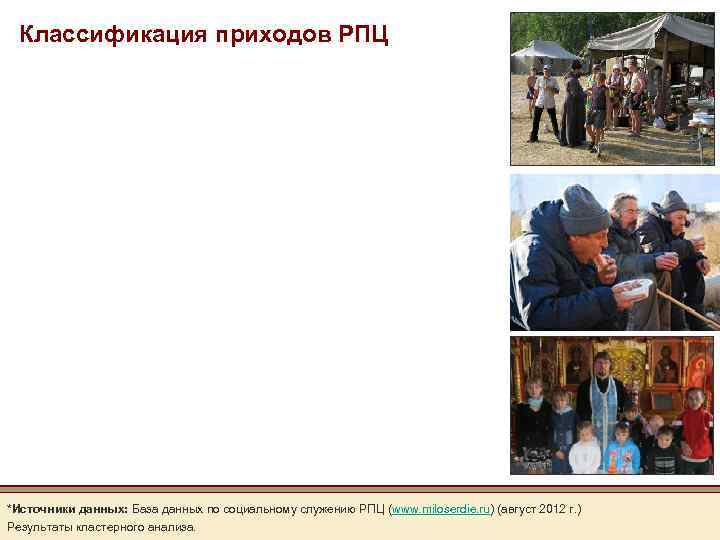 Классификация приходов РПЦ

*Источники данных: База данных по социальному служению РПЦ (www.miloserdie.ru) (август 2012 г.)
Результаты кластерного анализа.